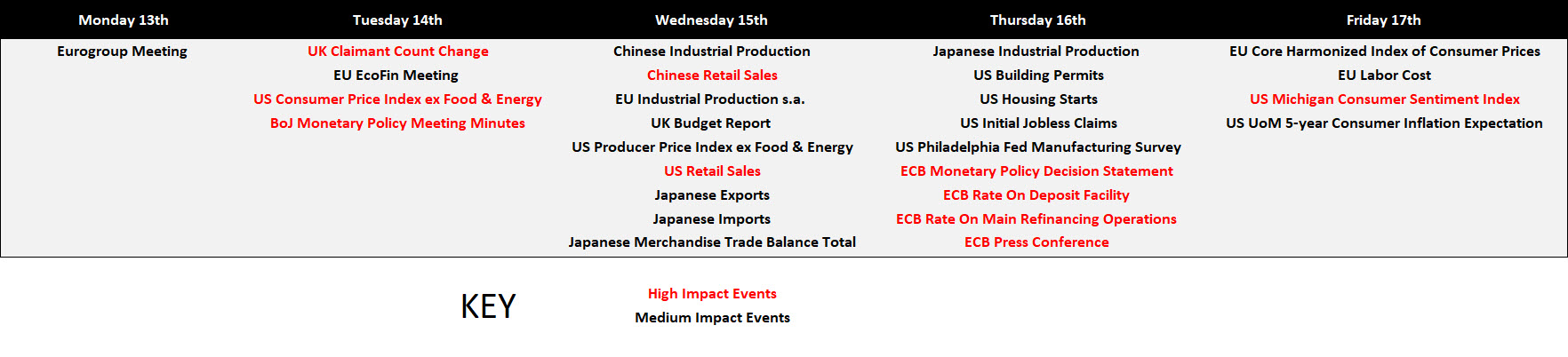 | Monday 13th | Tuesday 14th | Wednesday 15th | Thursday 16th | Friday 17th |
|---|---|---|---|---|
| Eurogroup Meeting | UK Claimant Count Change | Chinese Industrial Production | Japanese Industrial Production | EU Core Harmonized Index of Consumer Prices |
| | EU EcoFin Meeting | Chinese Retail Sales | US Building Permits | EU Labor Cost |
| | US Consumer Price Index ex Food & Energy | EU Industrial Production s.a. | US Housing Starts | US Michigan Consumer Sentiment Index |
| | BoJ Monetary Policy Meeting Minutes | UK Budget Report | US Initial Jobless Claims | US UoM 5-year Consumer Inflation Expectation |
| | | US Producer Price Index ex Food & Energy | US Philadelphia Fed Manufacturing Survey | |
| | | US Retail Sales | ECB Monetary Policy Decision Statement | |
| | | Japanese Exports | ECB Rate On Deposit Facility | |
| | | Japanese Imports | ECB Rate On Main Refinancing Operations | |
| | | Japanese Merchandise Trade Balance Total | ECB Press Conference | |

KEY

High Impact Events
Medium Impact Events